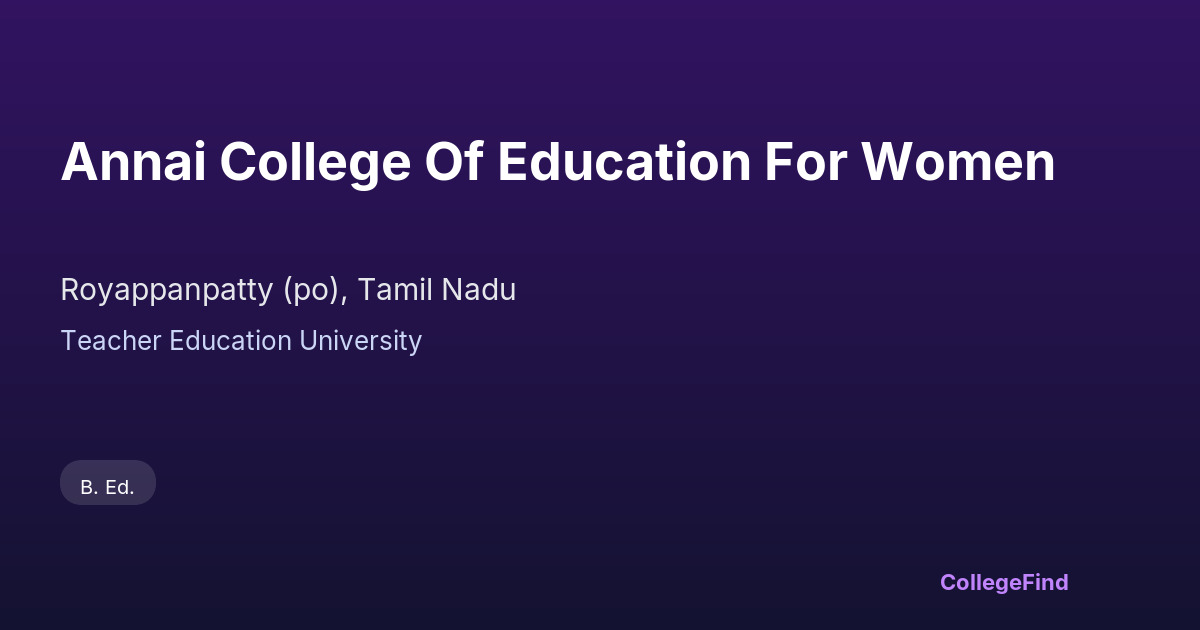 Annai College Of Education For Women

Royappanpatty (po), Tamil Nadu

Teacher Education University

B. Ed.

CollegeFind